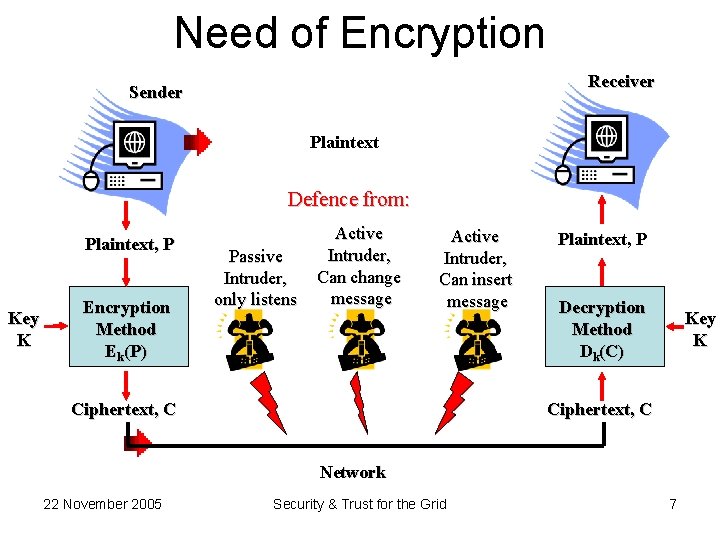 Need of Encryption

Sender

Plaintext

Receiver

Defence from:

Plaintext, P

Passive Intruder, only listens

Active Intruder, Can change message

Active Intruder, Can insert message

Plaintext, P

Key K

Encryption Method $E_k(P)$

Decryption Method $D_k(C)$

Key K

Ciphertext, C

Ciphertext, C

Network

22 November 2005

Security & Trust for the Grid

7